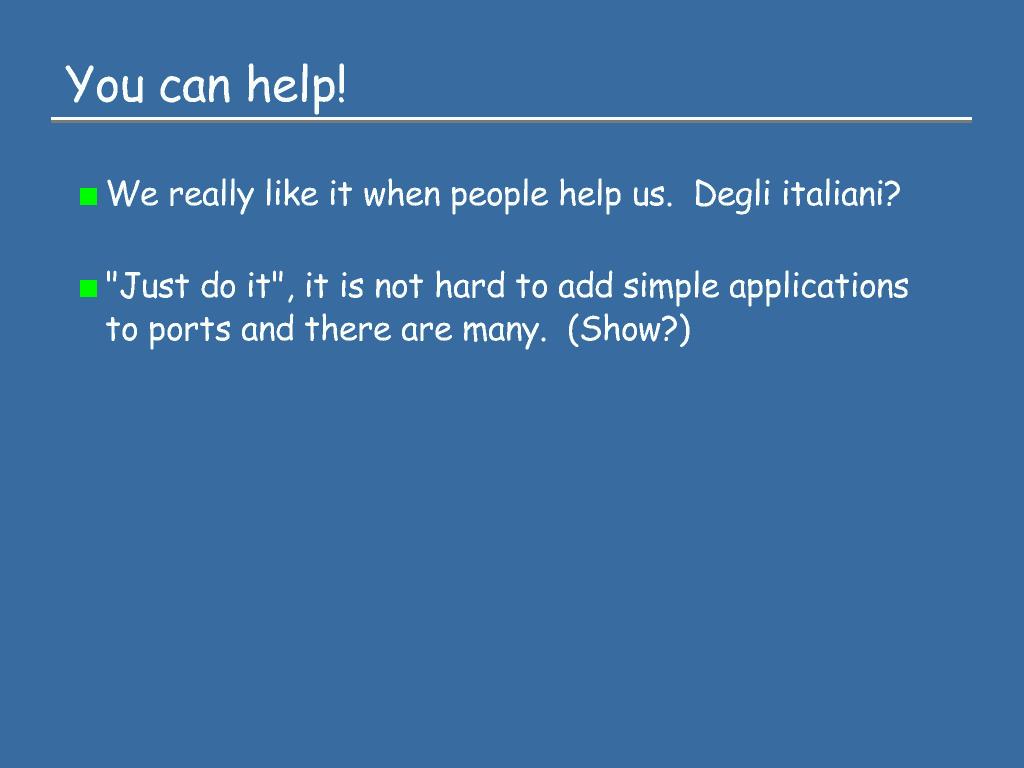 You can help!

We really like it when people help us. Degli italiani?

"Just do it", it is not hard to add simple applications to ports and there are many. (Show?)